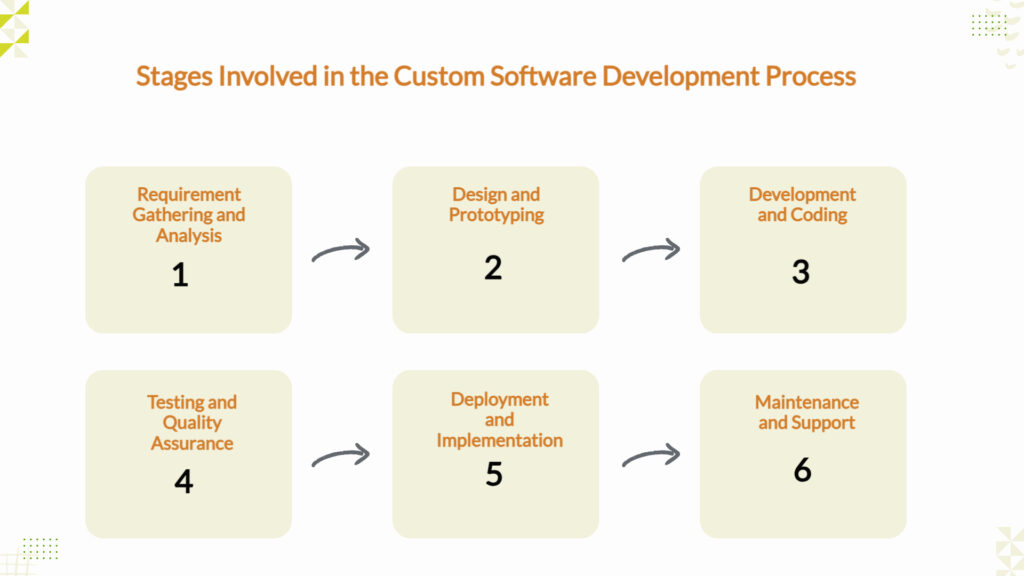 Stages Involved in the Custom Software Development Process

Requirement Gathering and Analysis
1

Design and Prototyping
2

Development and Coding
3

Testing and Quality Assurance
4

Deployment and Implementation
5

Maintenance and Support
6